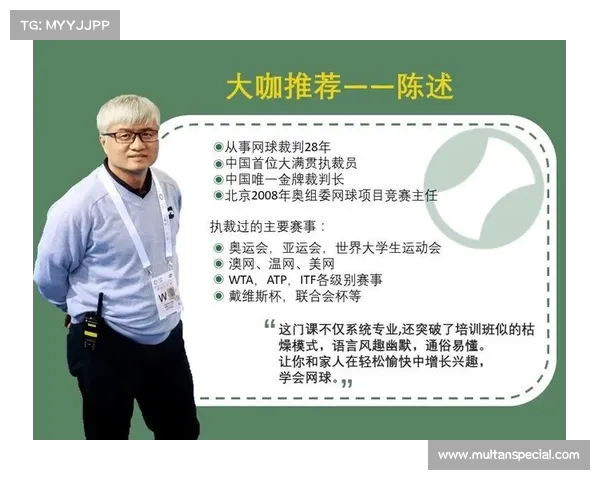 TG: MYYJJPP

大咖推荐——陈述

从事网球裁判28年
中国首位大满贯执裁员
中国唯一金牌裁判长
北京2008年奥组委网球项目竞赛主任

执裁过的主要赛事：
奥运会，亚运会，世界大学生运动会
澳网、温网、美网
WTA，ATP，ITF各级别赛事
戴维斯杯，联合会杯等

“这门课不仅系统专业,还突破了培训班似的枯燥模式，语言风趣幽默，通俗易懂。
让你和家人在轻松愉快中增长兴趣，学会网球。”

W

www.multanspecial.com